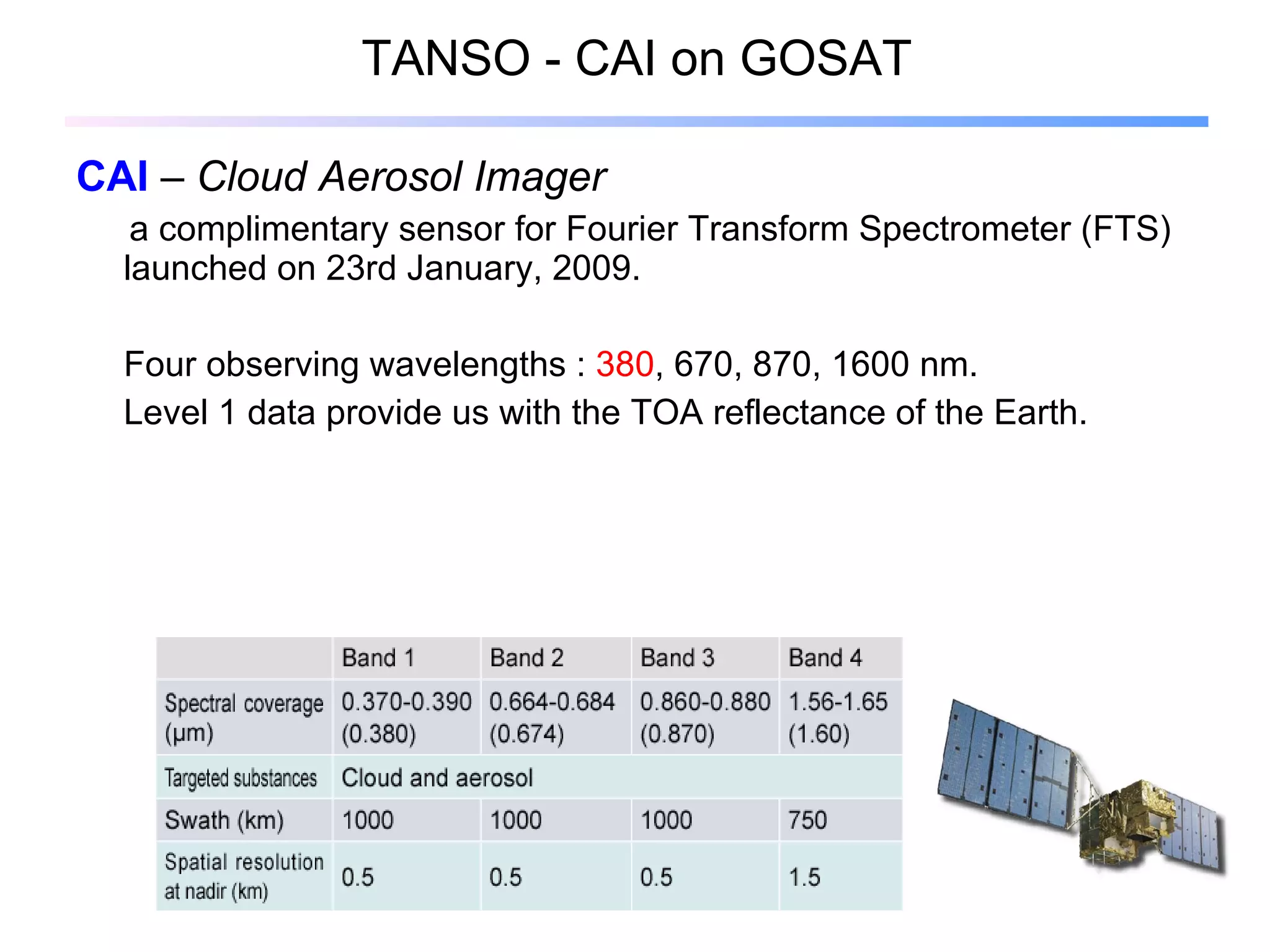 TANSO - CAI on GOSAT

CAI – Cloud Aerosol Imager

a complimentary sensor for Fourier Transform Spectrometer (FTS) launched on 23rd January, 2009.

Four observing wavelengths : 380, 670, 870, 1600 nm.

Level 1 data provide us with the TOA reflectance of the Earth.

| | Band 1 | Band 2 | Band 3 | Band 4 |
|---|---|---|---|---|
| Spectral coverage (μm) | 0.370-0.390 (0.380) | 0.664-0.684 (0.674) | 0.860-0.880 (0.870) | 1.56-1.65 (1.60) |
| Targeted substances | Cloud and aerosol | | | |
| Swath (km) | 1000 | 1000 | 1000 | 750 |
| Spatial resolution at nadir (km) | 0.5 | 0.5 | 0.5 | 1.5 |